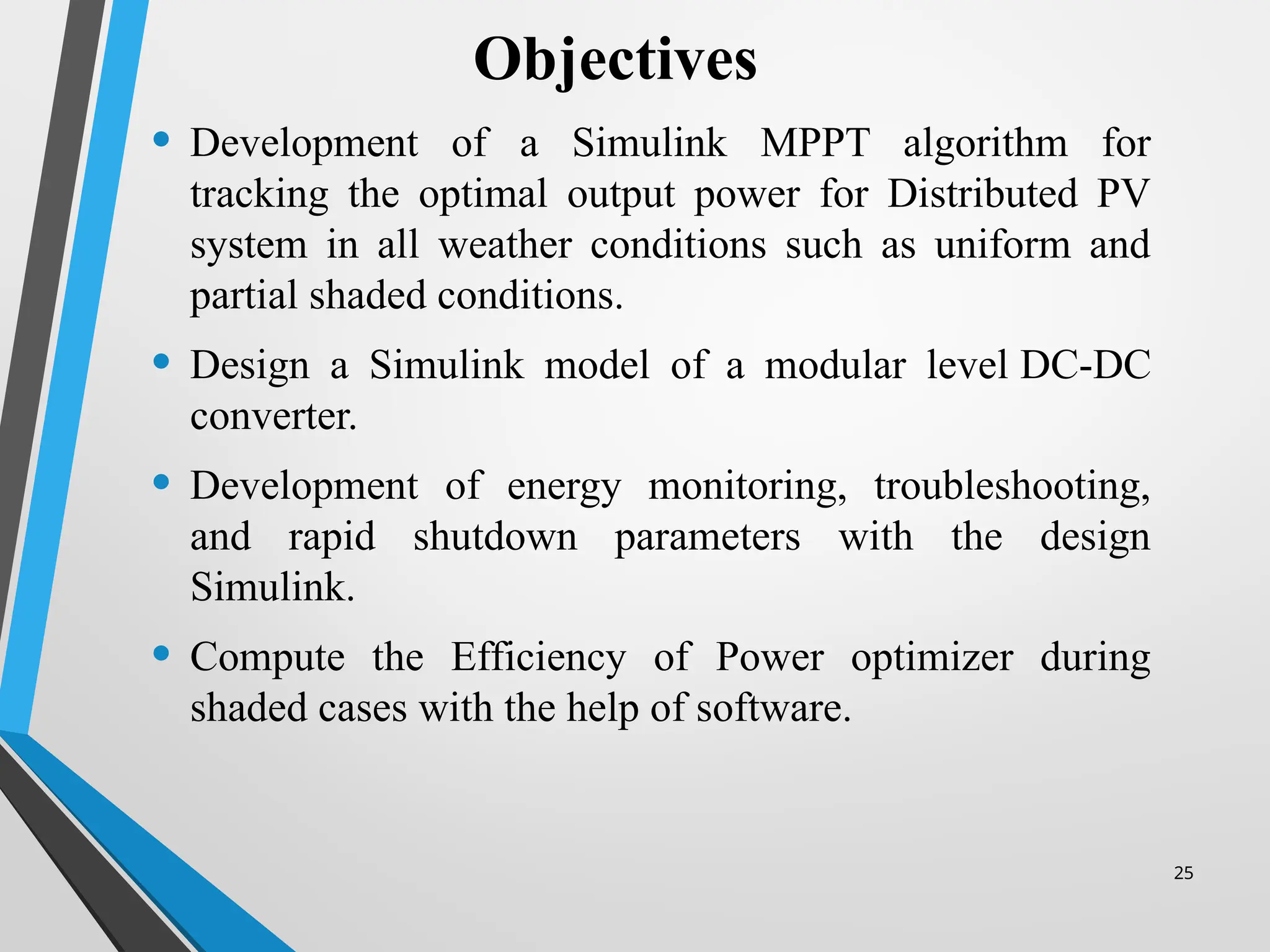 Objectives

• Development of a Simulink MPPT algorithm for tracking the optimal output power for Distributed PV system in all weather conditions such as uniform and partial shaded conditions.

• Design a Simulink model of a modular level DC-DC converter.

• Development of energy monitoring, troubleshooting, and rapid shutdown parameters with the design Simulink.

• Compute the Efficiency of Power optimizer during shaded cases with the help of software.

25